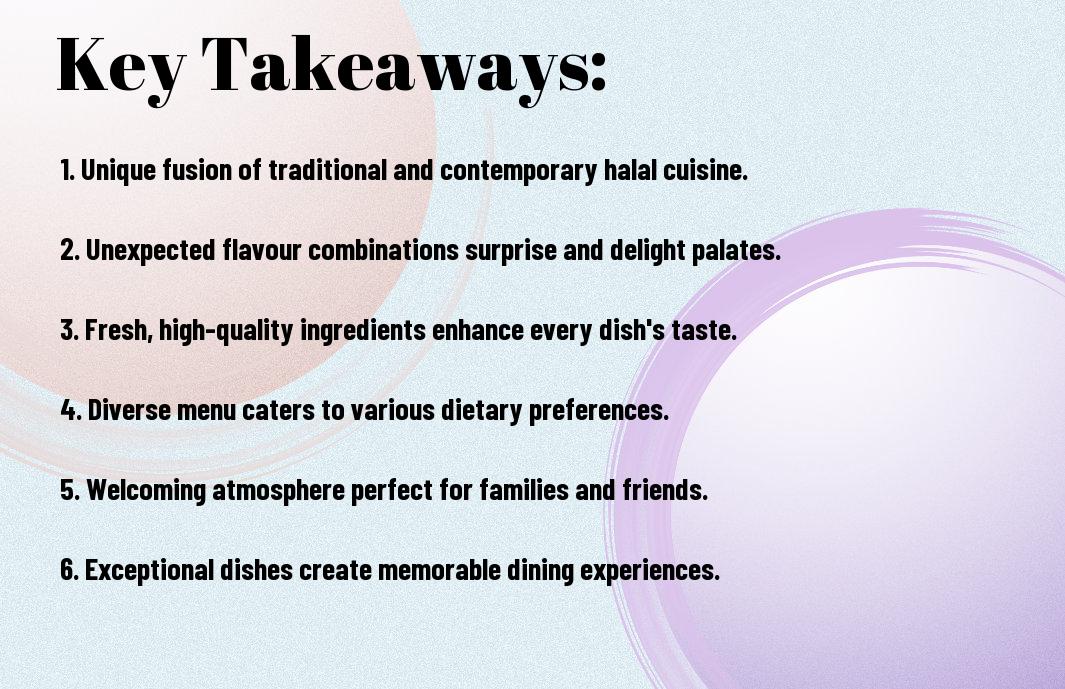 Key Takeaways:

1. Unique fusion of traditional and contemporary halal cuisine.

2. Unexpected flavour combinations surprise and delight palates.

3. Fresh, high-quality ingredients enhance every dish's taste.

4. Diverse menu caters to various dietary preferences.

5. Welcoming atmosphere perfect for families and friends.

6. Exceptional dishes create memorable dining experiences.